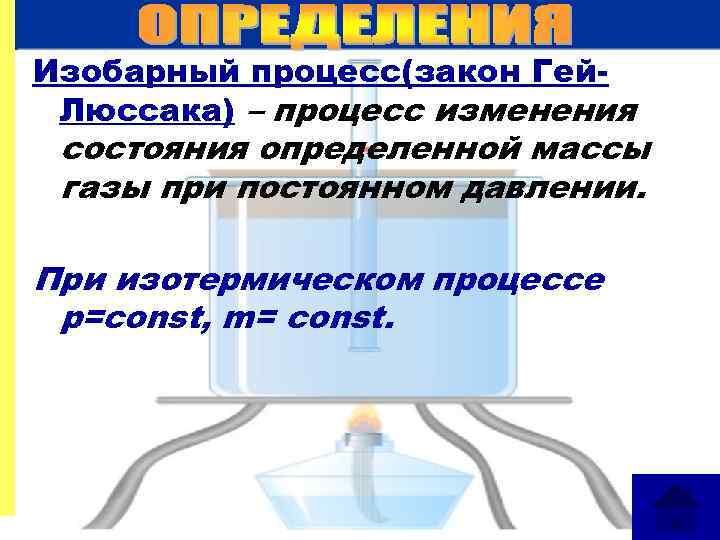 ОПРЕДЕЛЕНИЯ

Изобарный процесс(закон Гей-Люссака) – процесс изменения состояния определенной массы газы при постоянном давлении.

При изотермическом процессе p=const, m= const.